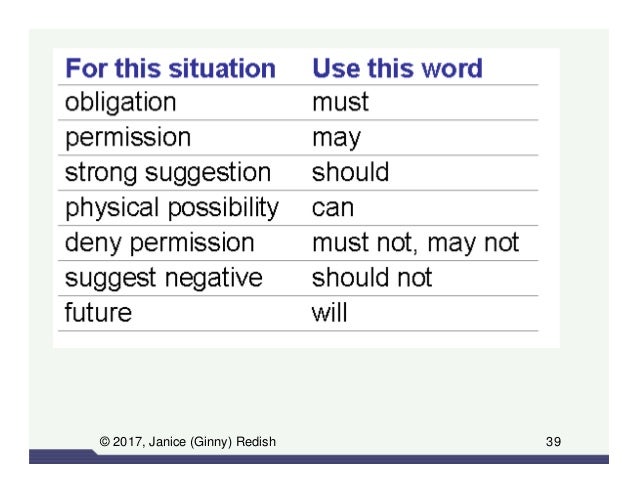 | For this situation | Use this word |
|---|---|
| obligation | must |
| permission | may |
| strong suggestion | should |
| physical possibility | can |
| deny permission | must not, may not |
| suggest negative | should not |
| future | will |

© 2017, Janice (Ginny) Redish

39